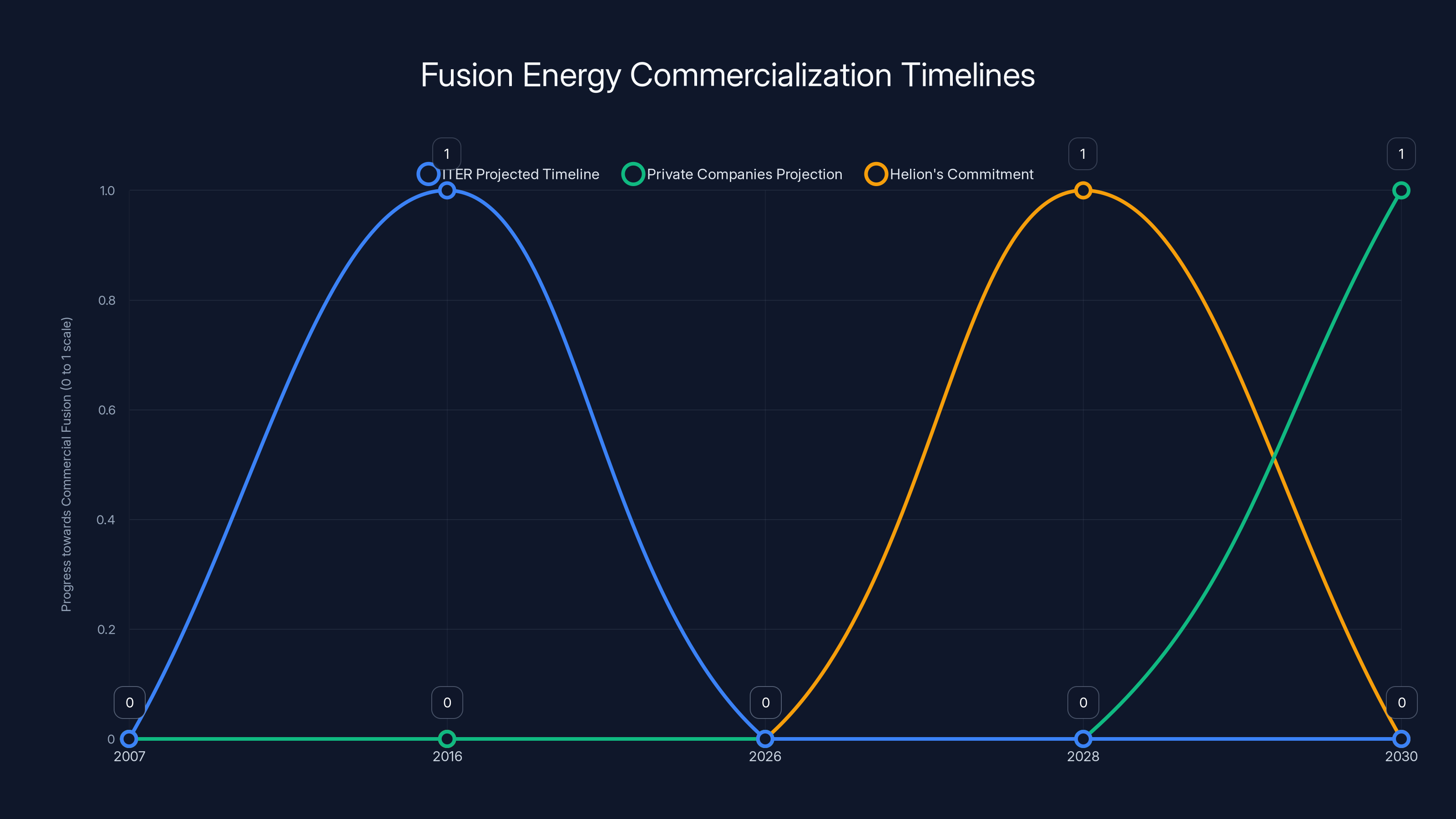 Fusion Energy Commercialization Timelines

ITER Projected Timeline
Private Companies Projection
Helion's Commitment

Progress towards Commercial Fusion (0 to 1 scale)

1.0
0.8
0.6
0.4
0.2
0

1
1
1
0
0
0
0
0

2007
2016
2026
2028
2030